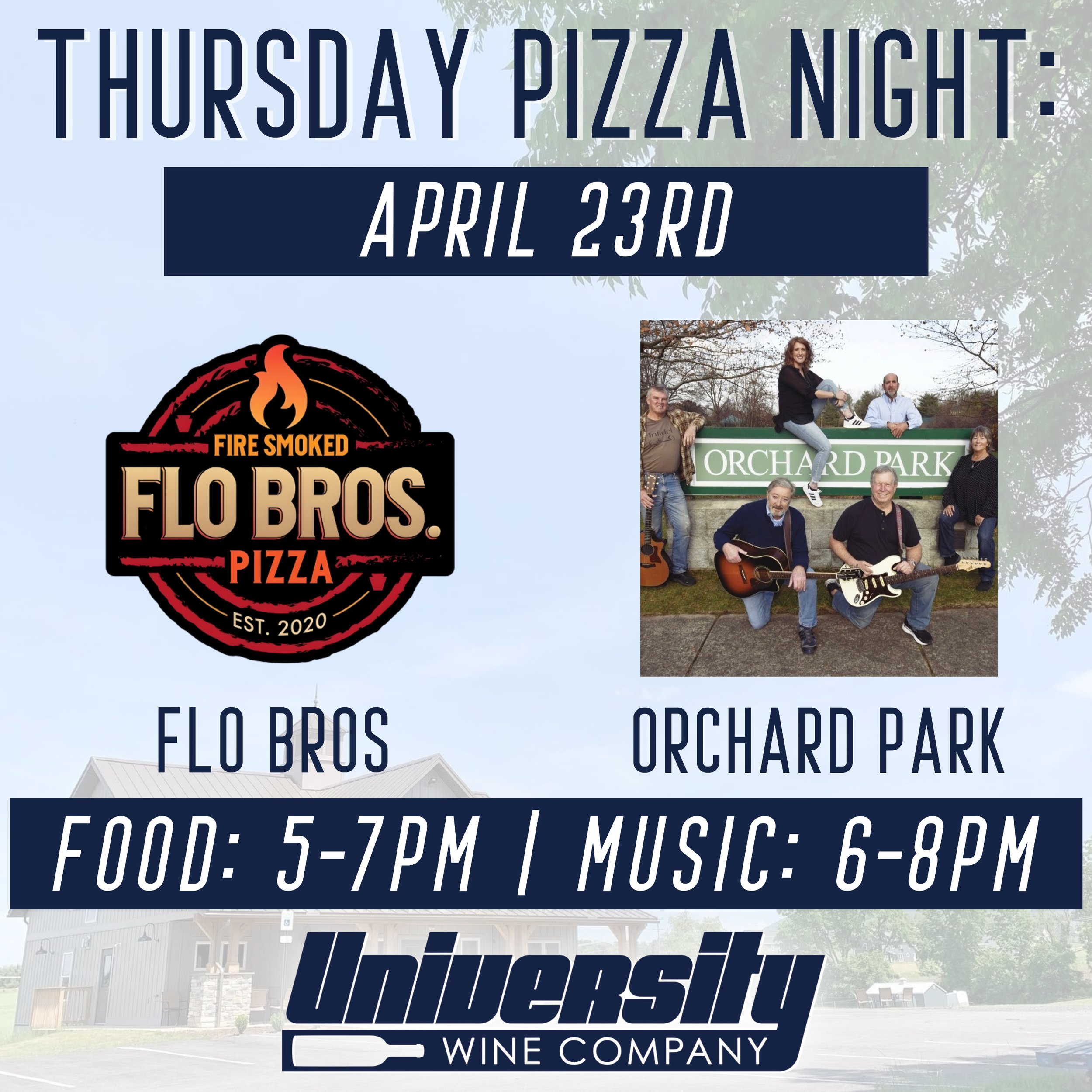 THURSDAY PIZZA NIGHT:

APRIL 23RD

FIRE SMOKED
FLO BROS.
PIZZA
EST. 2020

ORCHARD PARK

FLO BROS

ORCHARD PARK

FOOD: 5-7PM | MUSIC: 6-8PM

University
WINE COMPANY